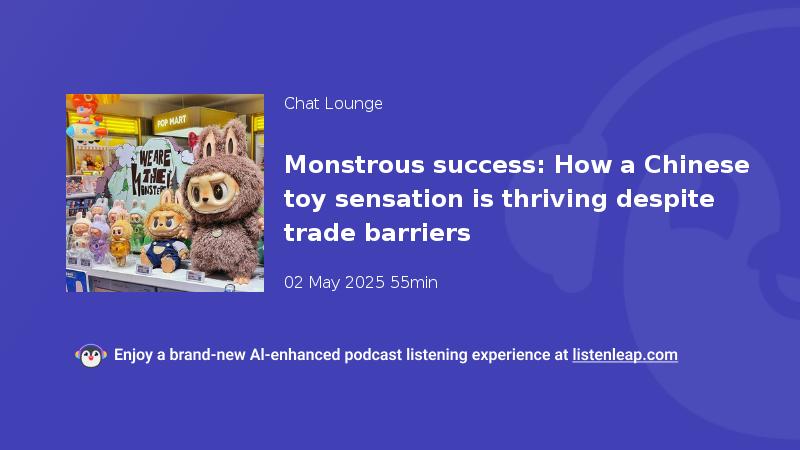 POP MART

WE ARE THE MONSTERS

Chat Lounge

Monstrous success: How a Chinese toy sensation is thriving despite trade barriers

02 May 2025 55min

Enjoy a brand-new AI-enhanced podcast listening experience at listenleap.com